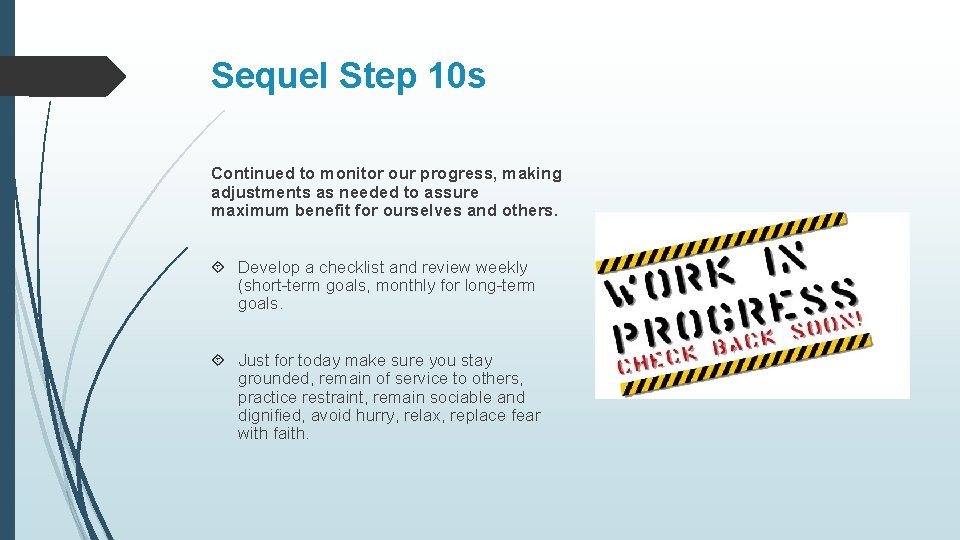 Sequel Step 10s

Continued to monitor our progress, making adjustments as needed to assure maximum benefit for ourselves and others.

Develop a checklist and review weekly (short-term goals, monthly for long-term goals.

Just for today make sure you stay grounded, remain of service to others, practice restraint, remain sociable and dignified, avoid hurry, relax, replace fear with faith.

WORK IN PROGRESS CHECK BACK SOON!